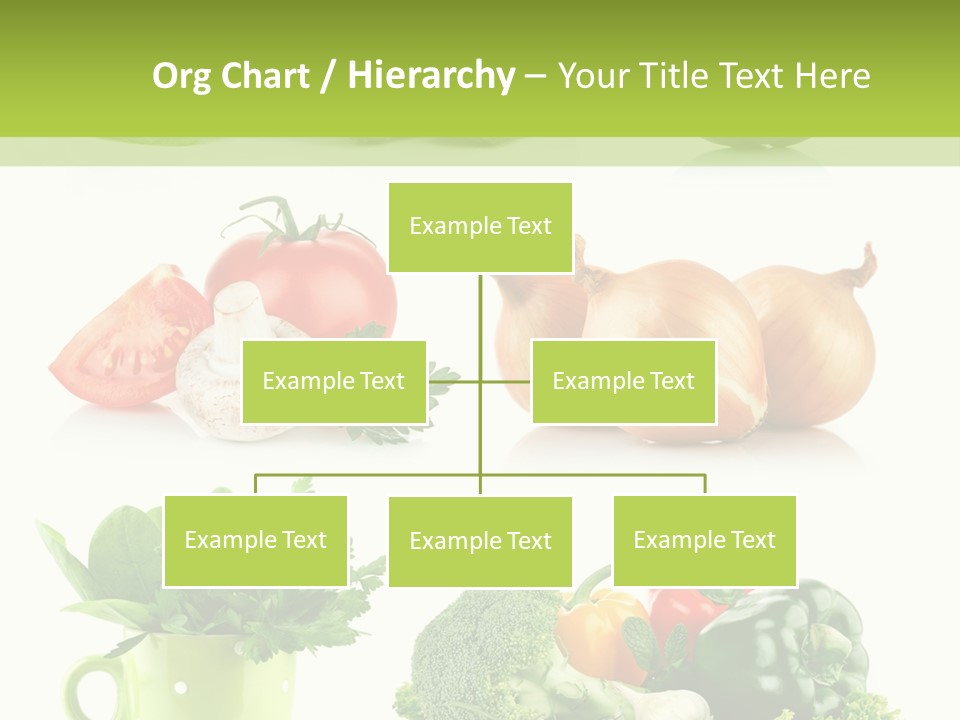 Org Chart / Hierarchy – Your Title Text Here

Example Text

Example Text

Example Text

Example Text

Example Text

Example Text